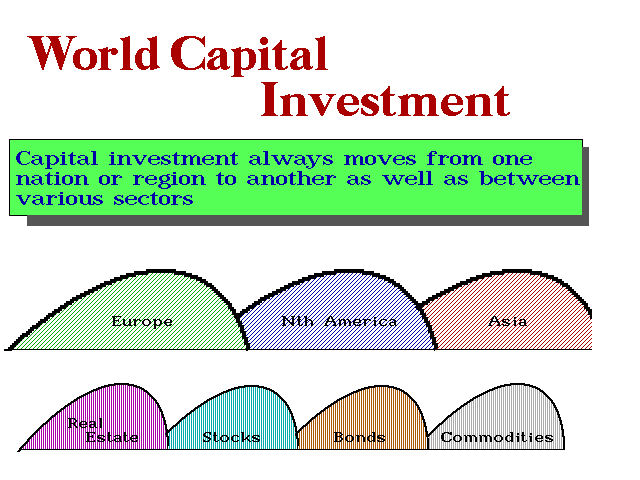 World Capital Investment

Capital investment always moves from one nation or region to another as well as between various sectors

Europe

Nth America

Asia

Real Estate

Stocks

Bonds

Commodities